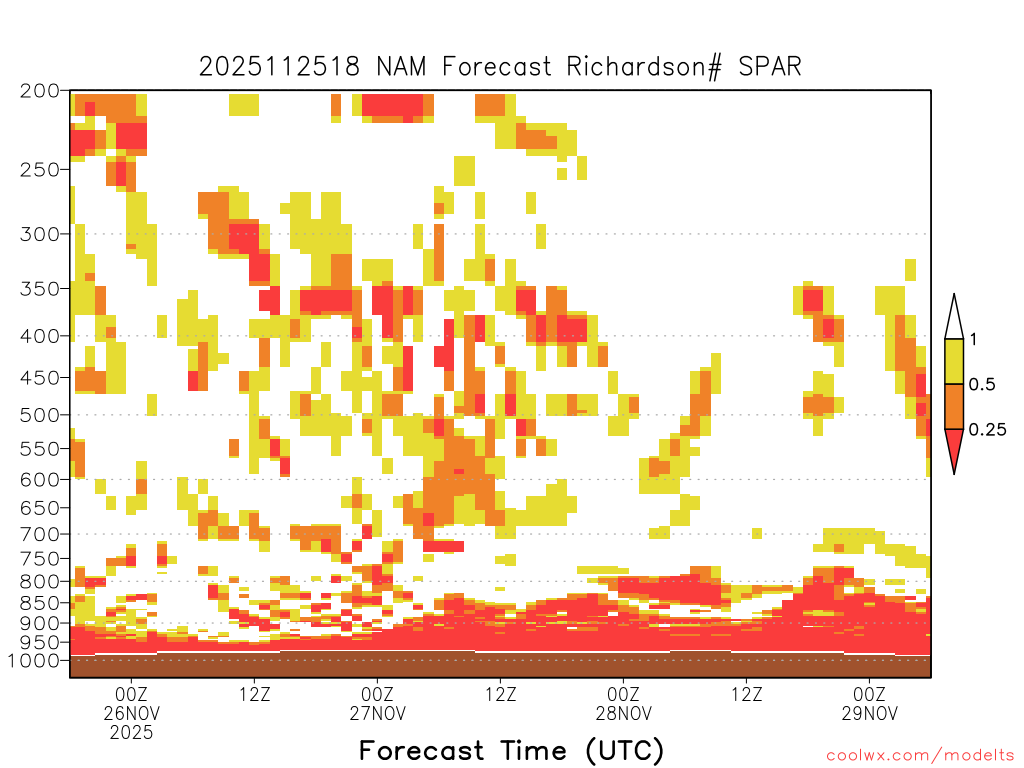 2025112518 NAM Forecast Richardson# SPAR

200
250
300
350
400
450
500
550
600
650
700
750
800
850
900
950
1000

1
0.5
0.25

00Z
26NOV
2025

12Z

00Z
27NOV

12Z

00Z
28NOV

12Z

00Z
29NOV

Forecast Time (UTC)

coolwx.com/modelts